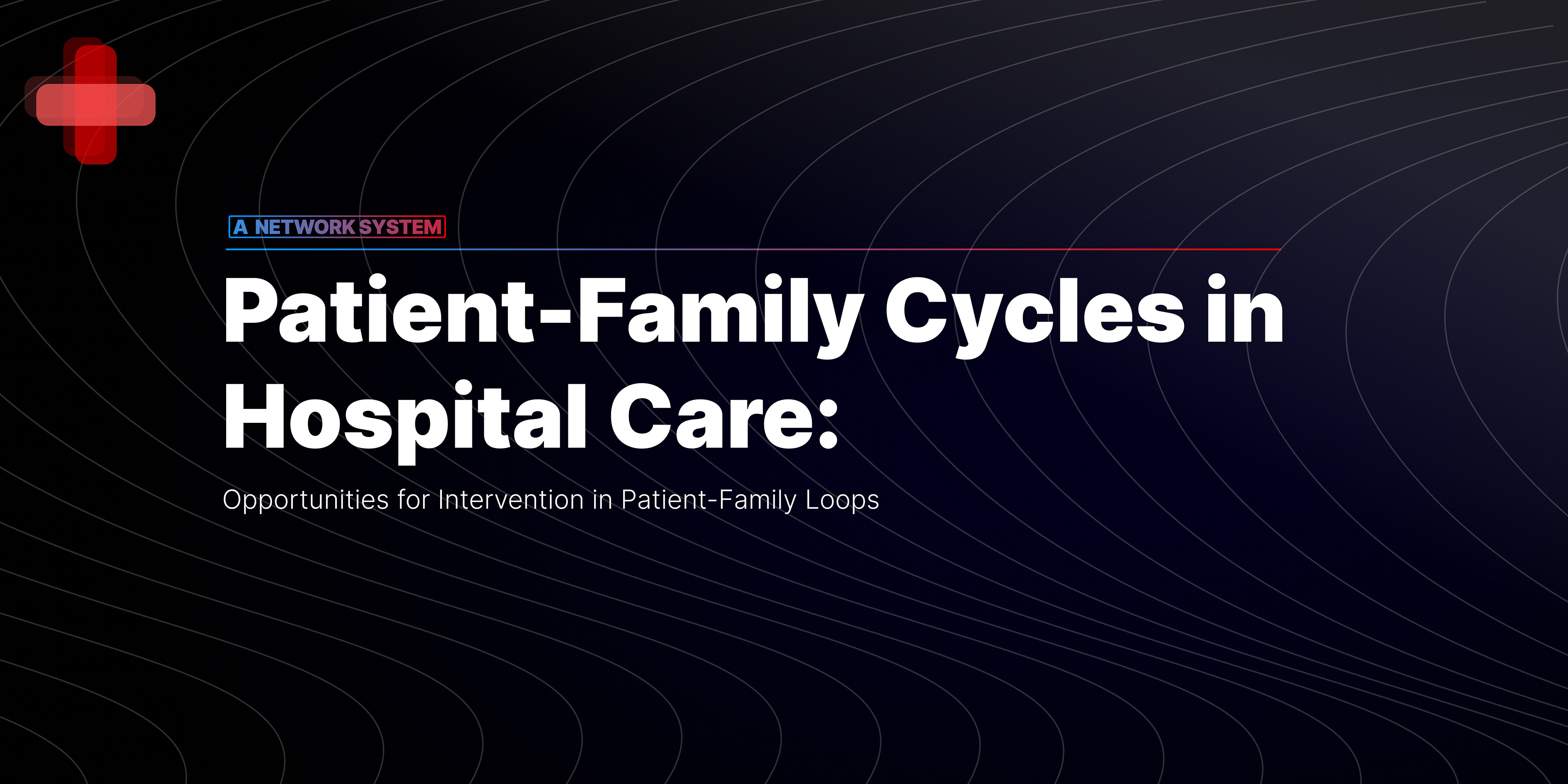 A NETWORK SYSTEM

Patient-Family Cycles in Hospital Care:

Opportunities for Intervention in Patient-Family Loops